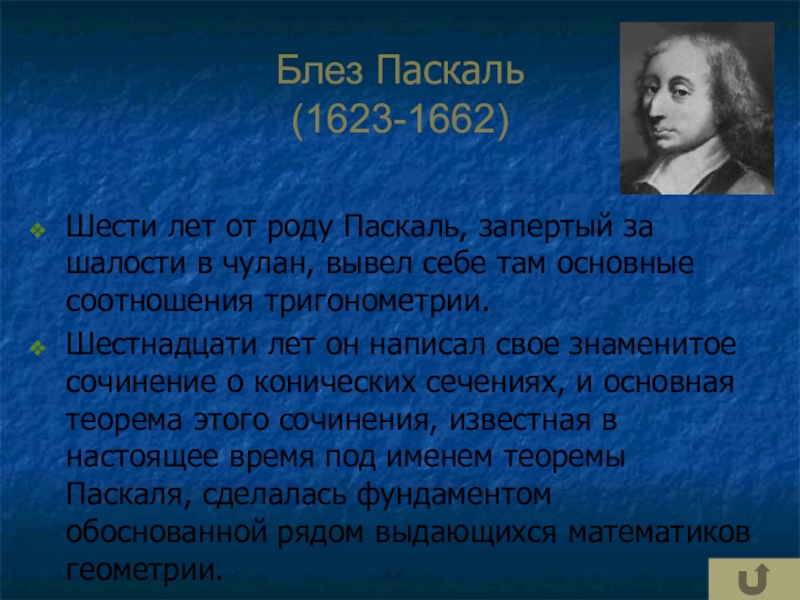 Блез Паскаль
(1623-1662)

Шести лет от роду Паскаль, запертый за шалости в чулан, вывел себе там основные соотношения тригонометрии.

Шестнадцати лет он написал свое знаменитое сочинение о конических сечениях, и основная теорема этого сочинения, известная в настоящее время под именем теоремы Паскаля, сделалась фундаментом обоснованной рядом выдающихся математиков геометрии.